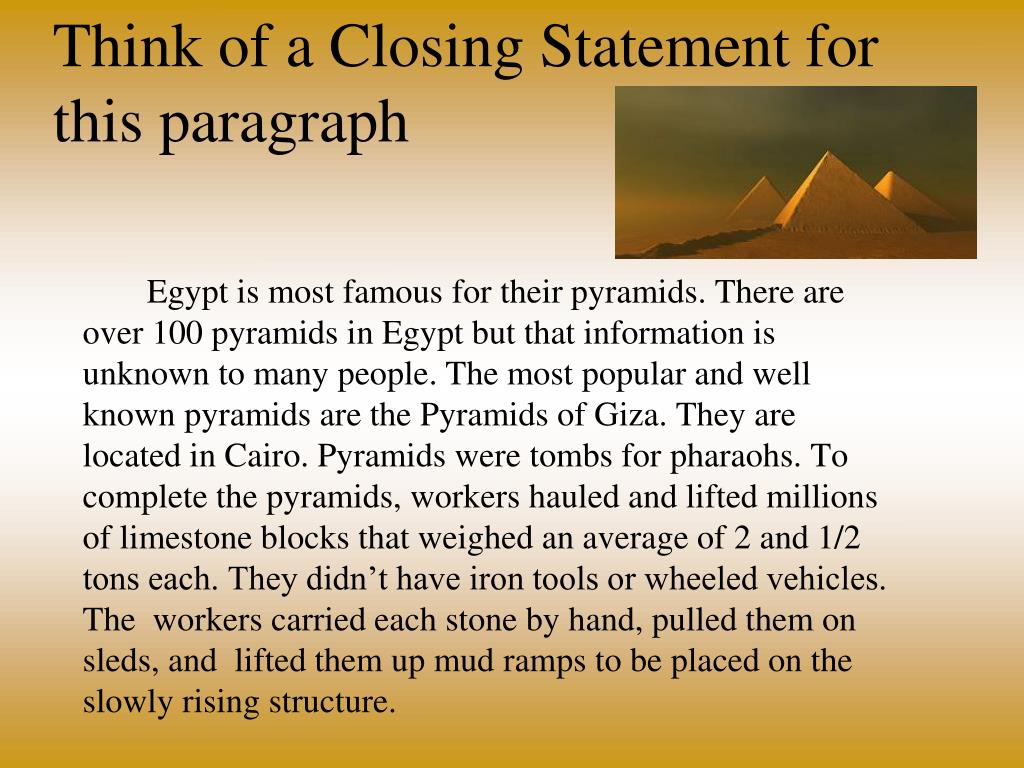 Think of a Closing Statement for this paragraph

Egypt is most famous for their pyramids. There are over 100 pyramids in Egypt but that information is unknown to many people. The most popular and well known pyramids are the Pyramids of Giza. They are located in Cairo. Pyramids were tombs for pharaohs. To complete the pyramids, workers hauled and lifted millions of limestone blocks that weighed an average of 2 and 1/2 tons each. They didn’t have iron tools or wheeled vehicles. The workers carried each stone by hand, pulled them on sleds, and lifted them up mud ramps to be placed on the slowly rising structure.